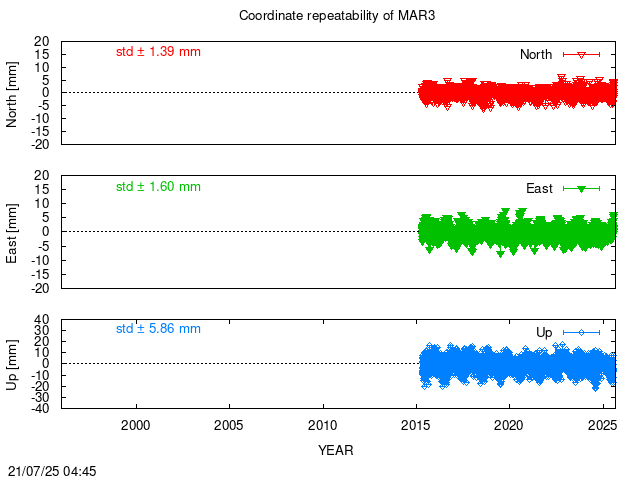 Coordinate repeatability of MAR3

North [mm]
20
15
10
5
0
-5
-10
-15
-20
std ± 1.39 mm
North

East [mm]
20
15
10
5
0
-5
-10
-15
-20
std ± 1.60 mm
East

Up [mm]
40
30
20
10
0
-10
-20
-30
-40
std ± 5.86 mm
Up

2000
2005
2010
2015
2020
2025
YEAR

21/07/25 04:45